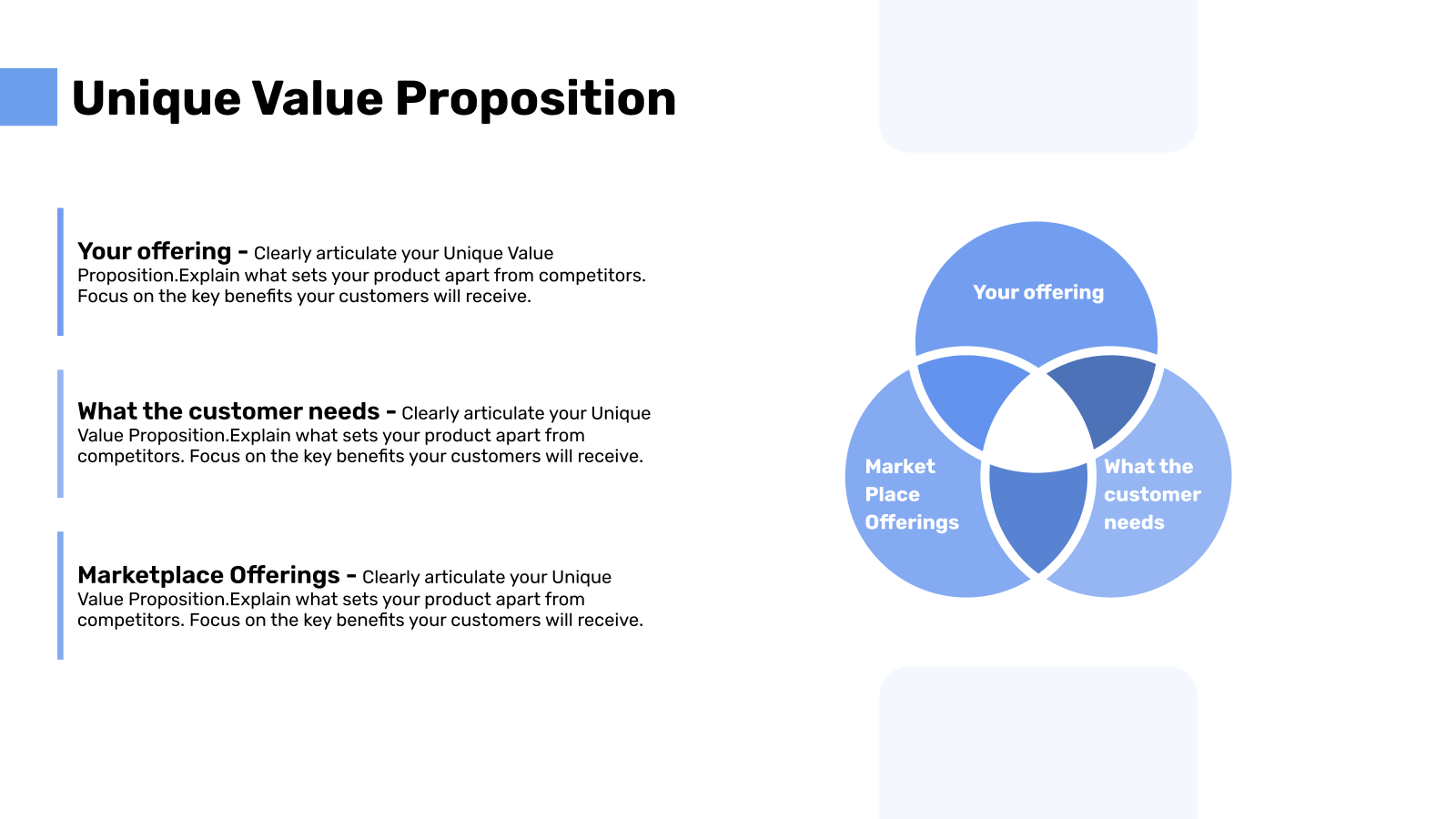 Unique Value Proposition

Your offering - Clearly articulate your Unique Value Proposition.Explain what sets your product apart from competitors. Focus on the key benefits your customers will receive.

What the customer needs - Clearly articulate your Unique Value Proposition.Explain what sets your product apart from competitors. Focus on the key benefits your customers will receive.

Marketplace Offerings - Clearly articulate your Unique Value Proposition.Explain what sets your product apart from competitors. Focus on the key benefits your customers will receive.

Your offering

Market Place Offerings

What the customer needs